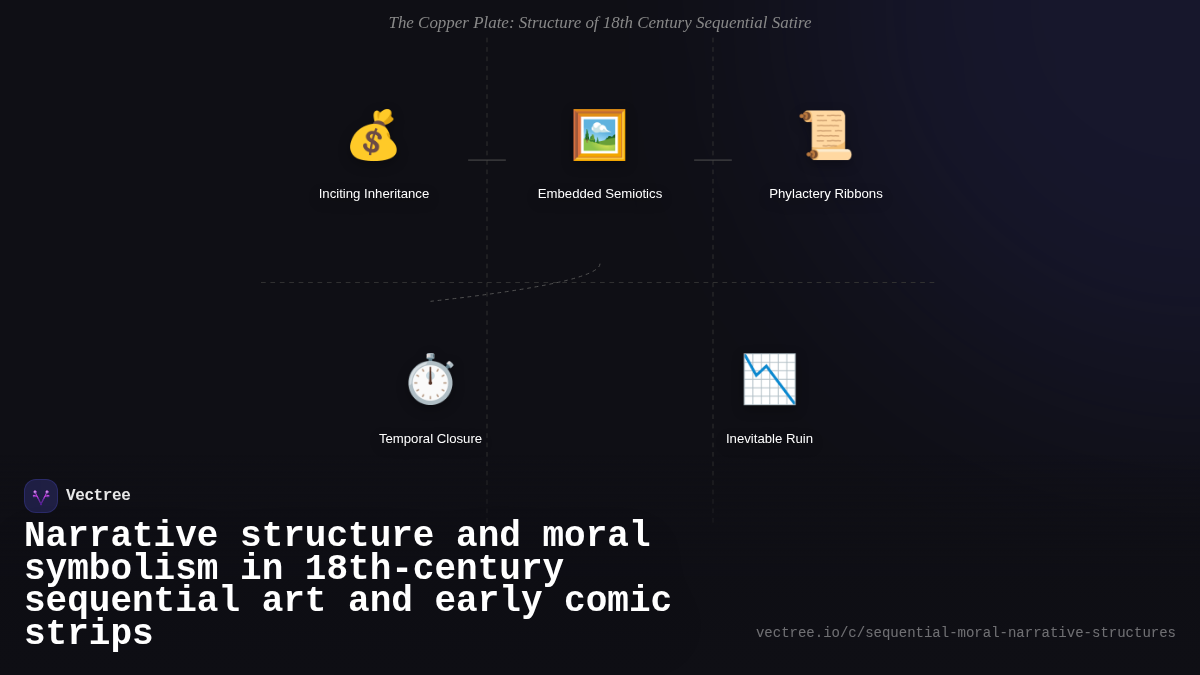 The Copper Plate: Structure of 18th Century Sequential Satire

Inciting Inheritance

Embedded Semiotics

Phylactery Ribbons

Temporal Closure

Inevitable Ruin

Vectree

Narrative structure and moral symbolism in 18th-century sequential art and early comic strips

vectree.io/c/sequential-moral-narrative-structures